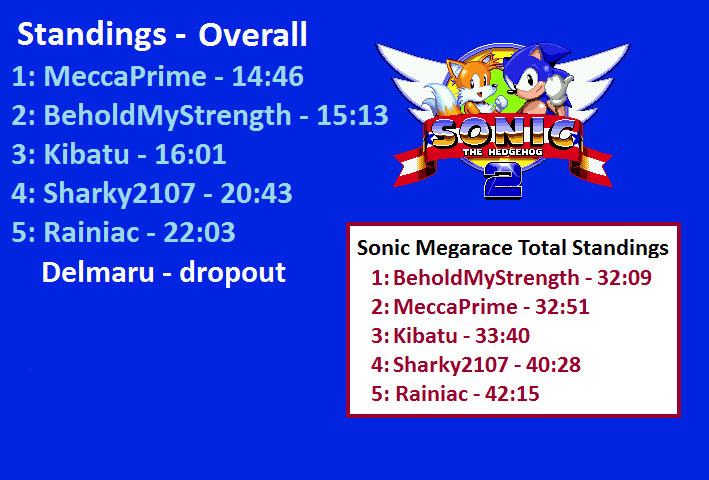 Standings - Overall
1: MeccaPrime - 14:46
2: BeholdMyStrength - 15:13
3: Kibatu - 16:01
4: Sharky2107 - 20:43
5: Rainiac - 22:03
Delmaru - dropout

SONIC
THE HEDGEHOG
2

Sonic Megarace Total Standings
1: BeholdMyStrength - 32:09
2: MeccaPrime - 32:51
3: Kibatu - 33:40
4: Sharky2107 - 40:28
5: Rainiac - 42:15